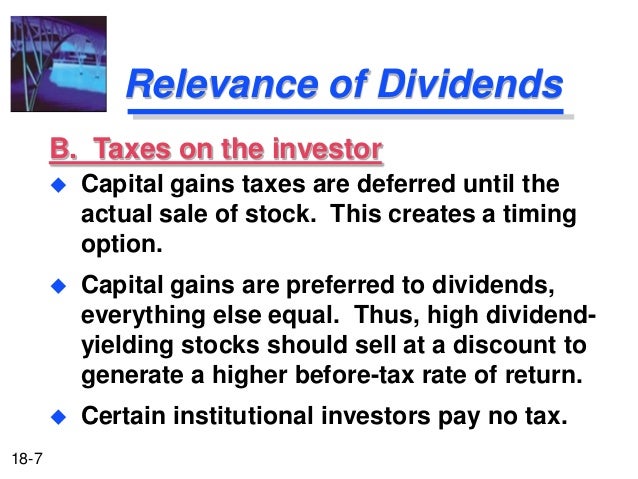 Relevance of Dividends

B. Taxes on the investor

◆ Capital gains taxes are deferred until the actual sale of stock. This creates a timing option.

◆ Capital gains are preferred to dividends, everything else equal. Thus, high dividend-yielding stocks should sell at a discount to generate a higher before-tax rate of return.

◆ Certain institutional investors pay no tax.

18-7